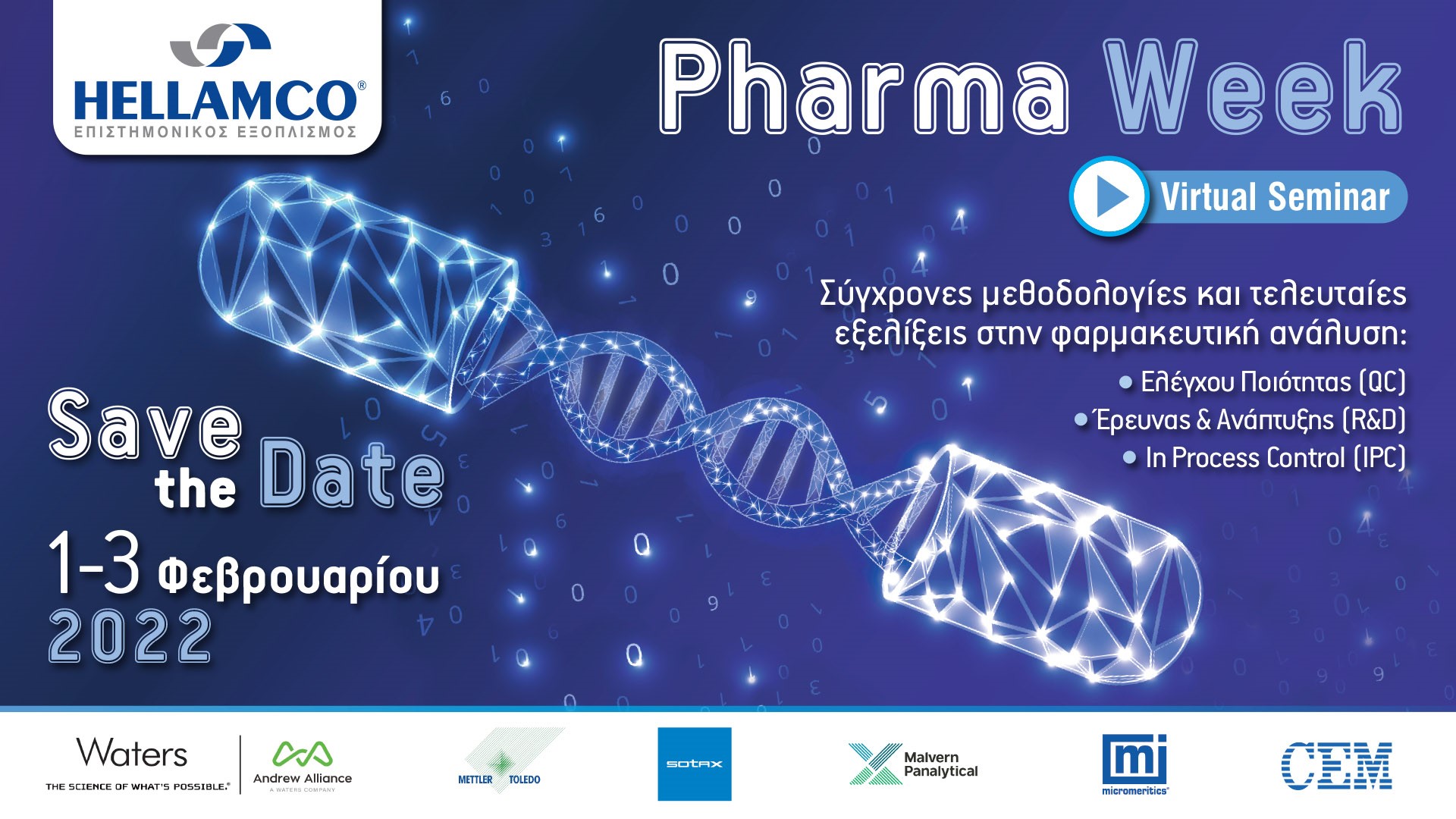 HELLAMCO®
ΕΠΙΣΤΗΜΟΝΙΚΟΣ ΕΞΟΠΛΙΣΜΟΣ

Pharma Week

Virtual Seminar

Σύγχρονες μεθοδολογίες και τελευταίες εξελίξεις στην φαρμακευτική ανάλυση:

• Ελέγχου Ποιότητας (QC)
• Έρευνας & Ανάπτυξης (R&D)
• In Process Control (IPC)

Save the Date

1-3 Φεβρουαρίου 2022

Waters
THE SCIENCE OF WHAT'S POSSIBLE.®

Andrew Alliance
A WATERS COMPANY

METTLER TOLEDO

SOTAX

Malvern Panalytical

mi
micromeritics®

CEM